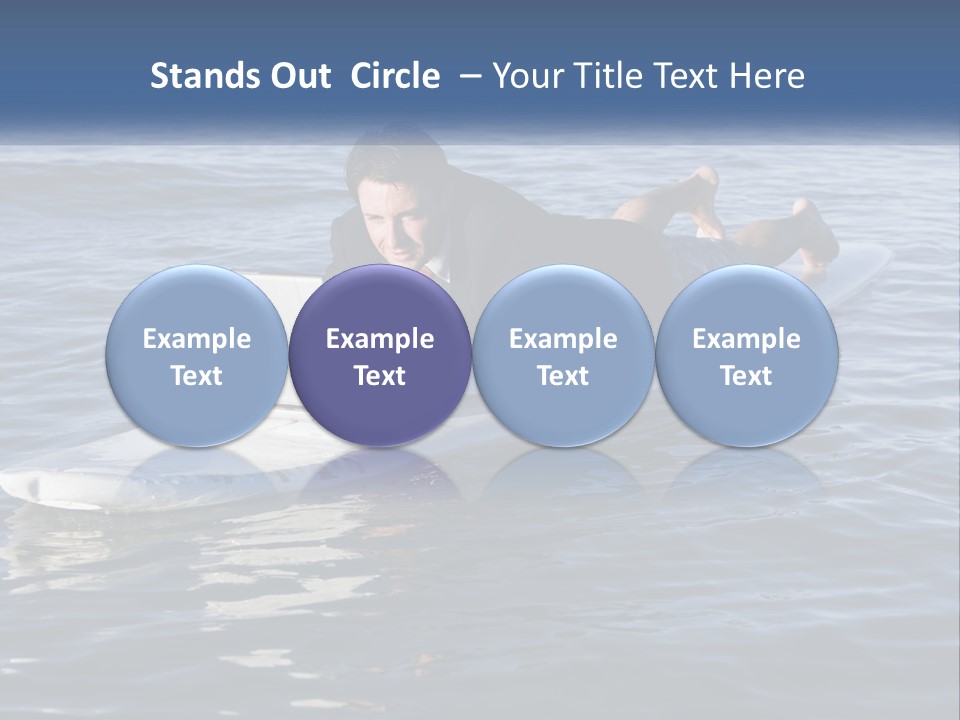 Stands Out Circle – Your Title Text Here

Example Text

Example Text

Example Text

Example Text